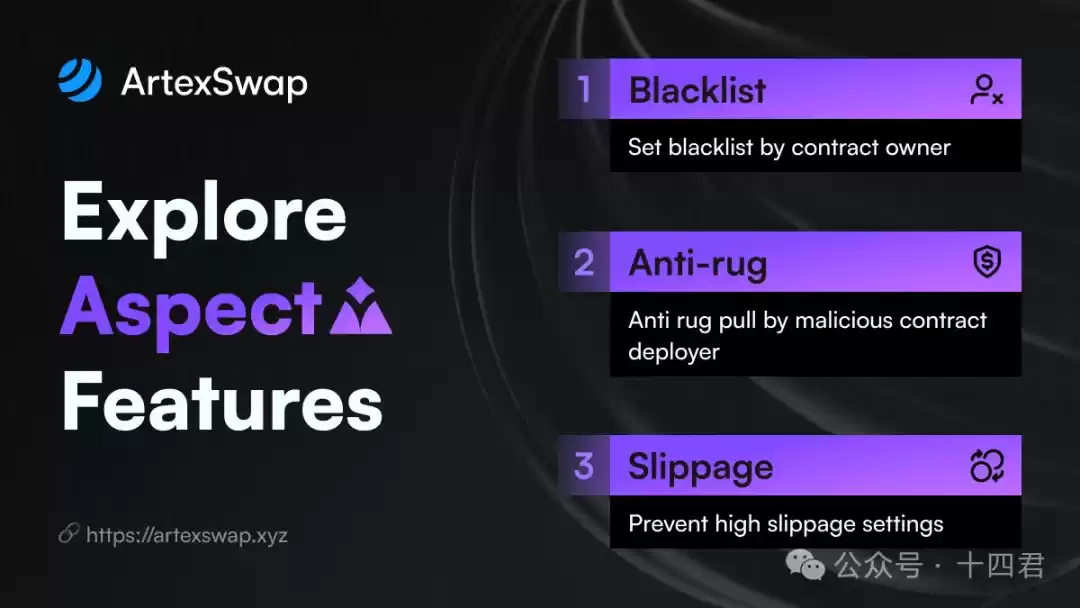 ArtexSwap

Explore
Aspect
Features

https://artexswap.xyz

1 Blacklist
Set blacklist by contract owner

2 Anti-rug
Anti rug pull by malicious contract deployer

3 Slippage
Prevent high slippage settings

公众号 · 十四君